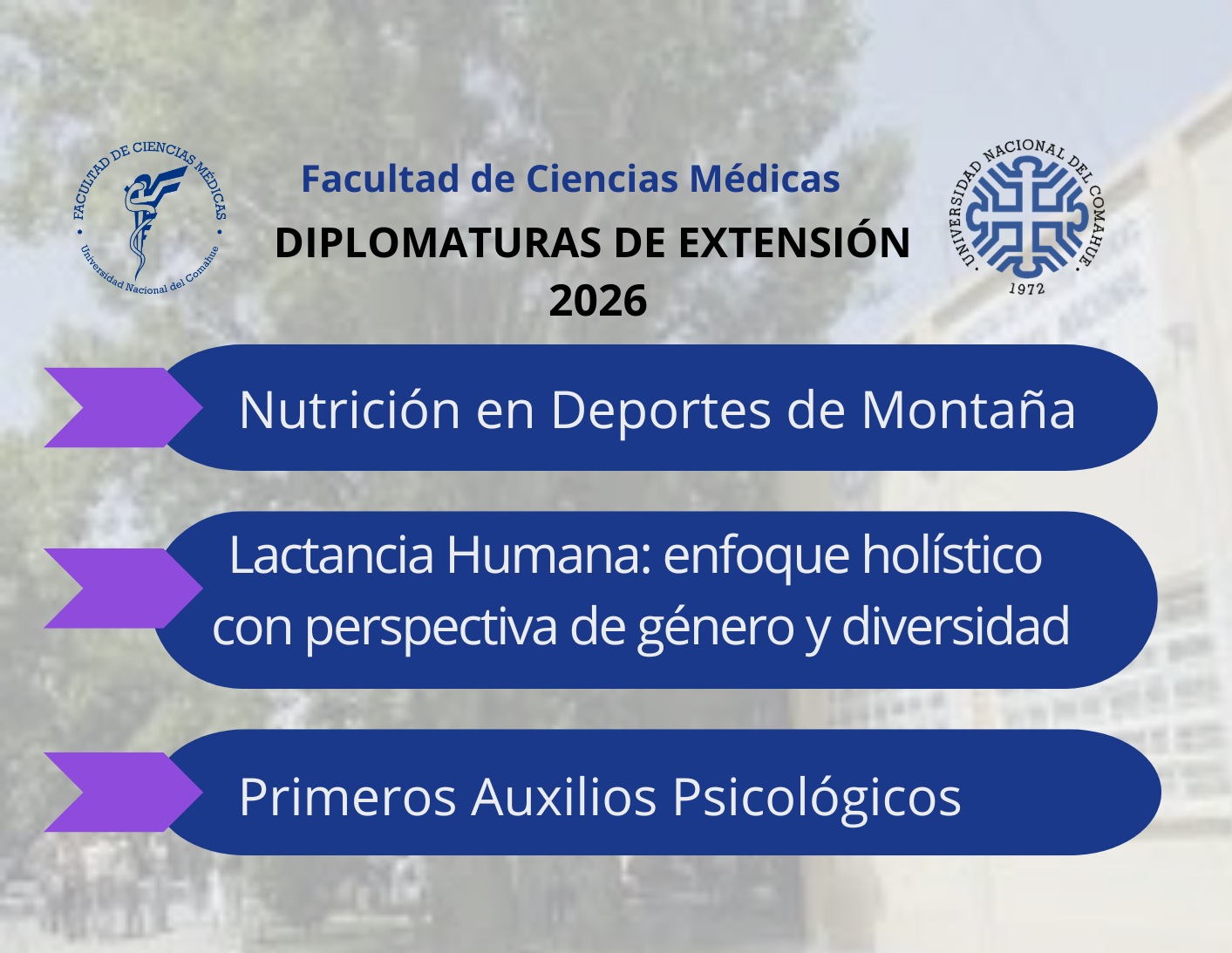 FACULTAD DE CIENCIAS MÉDICAS
Universidad Nacional del Comahue

Facultad de Ciencias Médicas
DIPLOMATURAS DE EXTENSIÓN 2026

UNIVERSIDAD NACIONAL DEL COMAHUE
1972

Nutrición en Deportes de Montaña

Lactancia Humana: enfoque holístico con perspectiva de género y diversidad

Primeros Auxilios Psicológicos